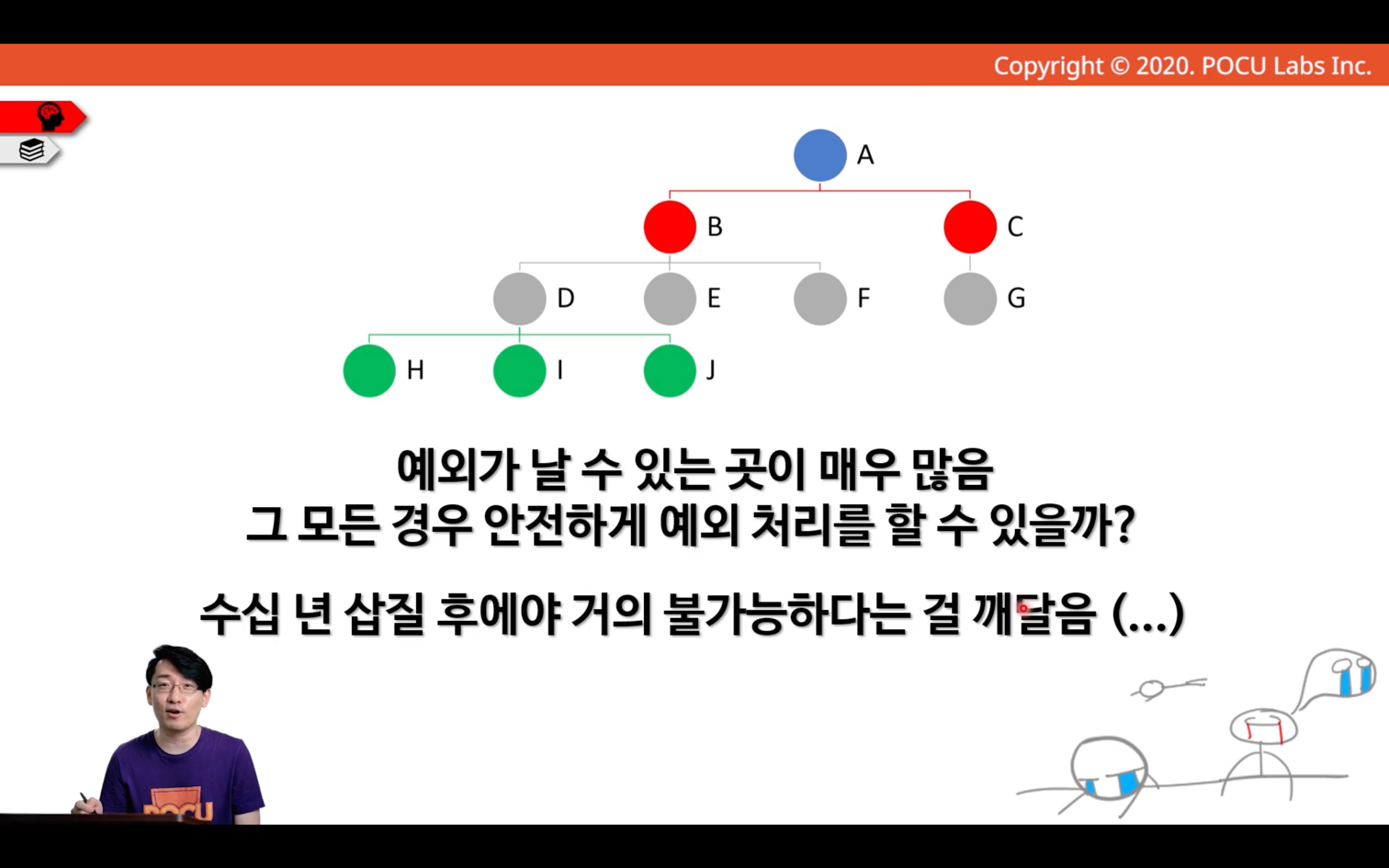 Copyright © 2020. POCU Labs Inc.

A

B

C

D

E

F

G

H

I

J

예외가 날 수 있는 곳이 매우 많음
그 모든 경우 안전하게 예외 처리를 할 수 있을까?

수십 년 삽질 후에야 거의 불가능하다는 걸 깨달음 (...)

POCU